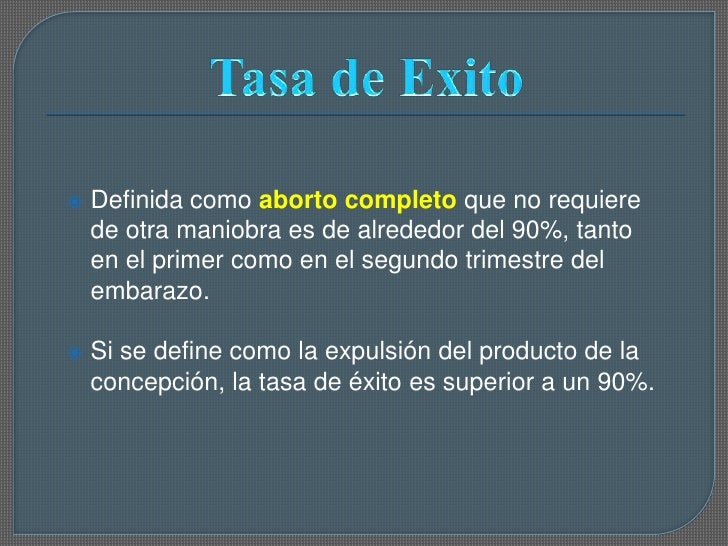 Tasa de Exito

Definida como aborto completo que no requiere de otra maniobra es de alrededor del 90%, tanto en el primer como en el segundo trimestre del embarazo.

Si se define como la expulsión del producto de la concepción, la tasa de éxito es superior a un 90%.